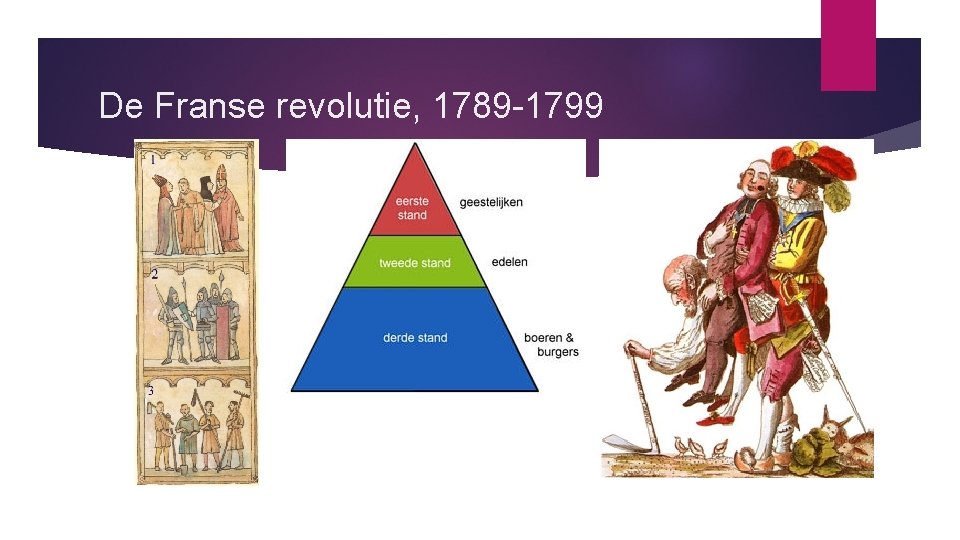 De Franse revolutie, 1789-1799

1

2

3

eerste stand

geestelijken

tweede stand

edelen

derde stand

boeren & burgers